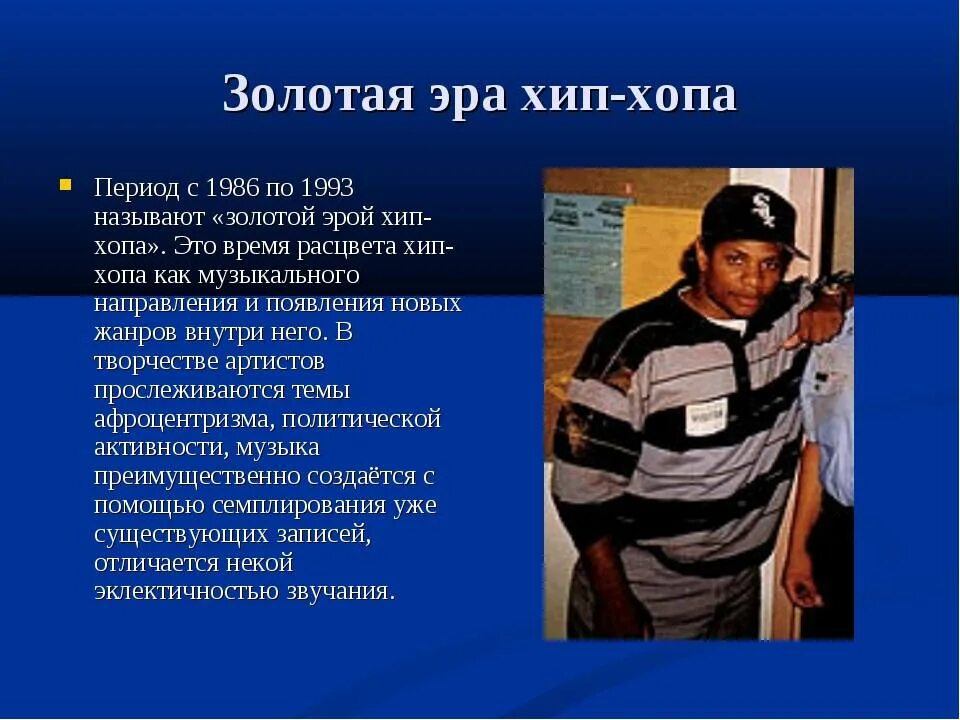 Золотая эра хип-хопа

Период с 1986 по 1993 называют «золотой эрой хип-хопа». Это время расцвета хип-хопа как музыкального направления и появления новых жанров внутри него. В творчестве артистов прослеживаются темы афроцентризма, политической активности, музыка преимущественно создаётся с помощью семплирования уже существующих записей, отличается некой эклектичностью звучания.